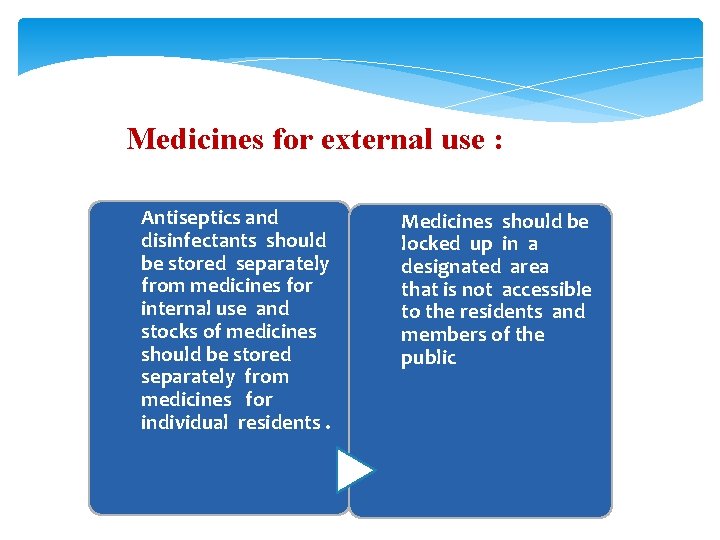 Medicines for external use :

Antiseptics and disinfectants should be stored separately from medicines for internal use and stocks of medicines should be stored separately from medicines for individual residents .

Medicines should be locked up in a designated area that is not accessible to the residents and members of the public